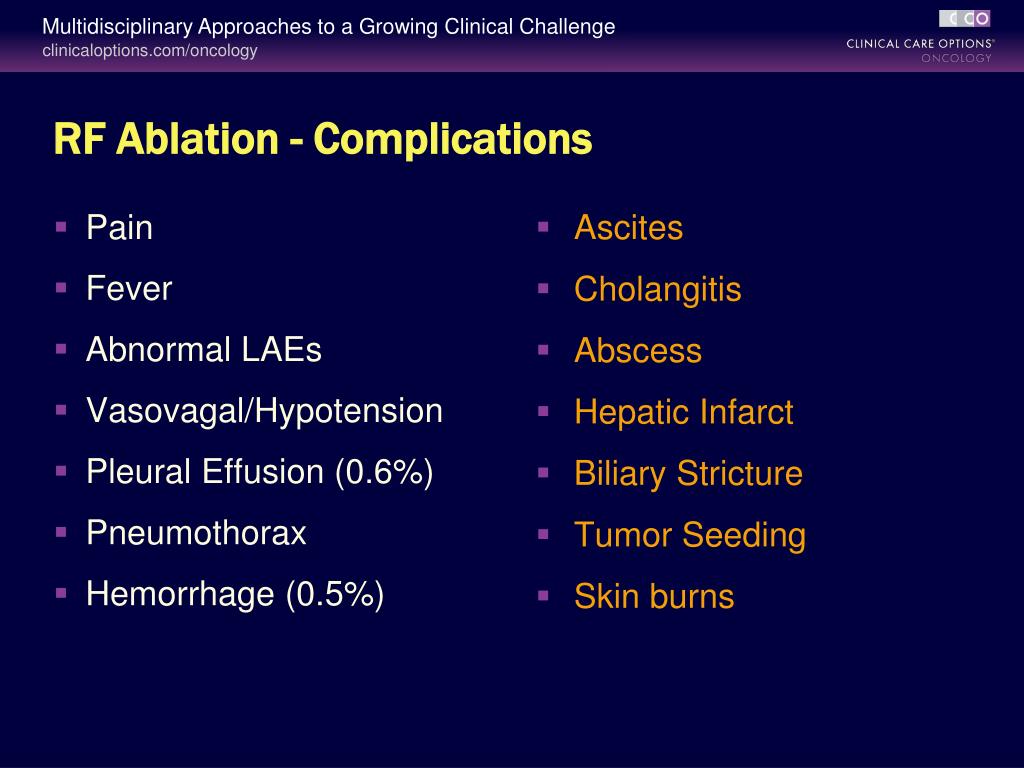 Multidisciplinary Approaches to a Growing Clinical Challenge
clinicaloptions.com/oncology

CCO
CLINICAL CARE OPTIONS®
ONCOLOGY

RF Ablation - Complications

- Pain
- Fever
- Abnormal LAEs
- Vasovagal/Hypotension
- Pleural Effusion (0.6%)
- Pneumothorax
- Hemorrhage (0.5%)

- Ascites
- Cholangitis
- Abscess
- Hepatic Infarct
- Biliary Stricture
- Tumor Seeding
- Skin burns